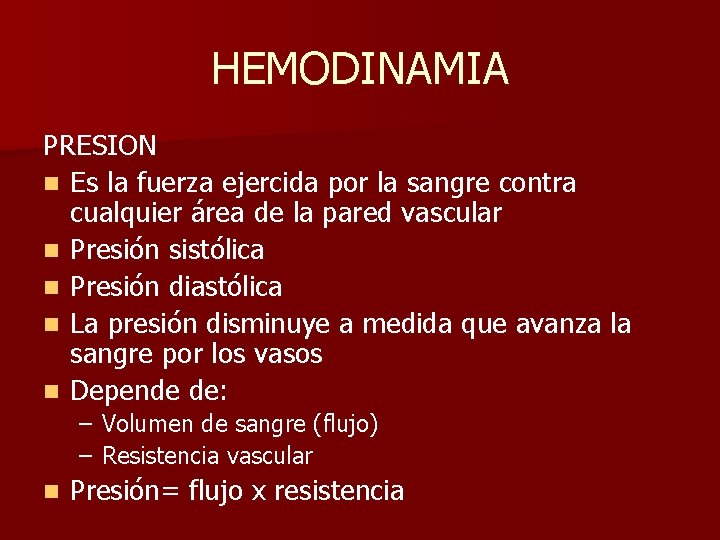 HEMODINAMIA

PRESION

- Es la fuerza ejercida por la sangre contra cualquier área de la pared vascular
- Presión sistólica
- Presión diastólica
- La presión disminuye a medida que avanza la sangre por los vasos
- Depende de:
  – Volumen de sangre (flujo)
  – Resistencia vascular
- Presión= flujo x resistencia